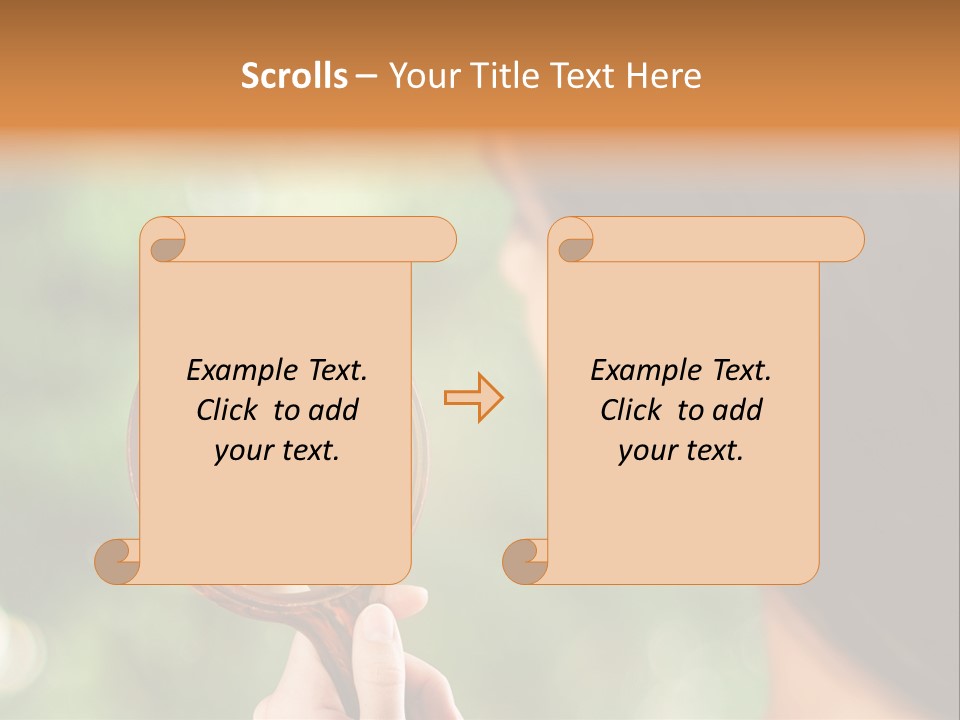 Scrolls – Your Title Text Here

Example Text. Click to add your text.

Example Text. Click to add your text.